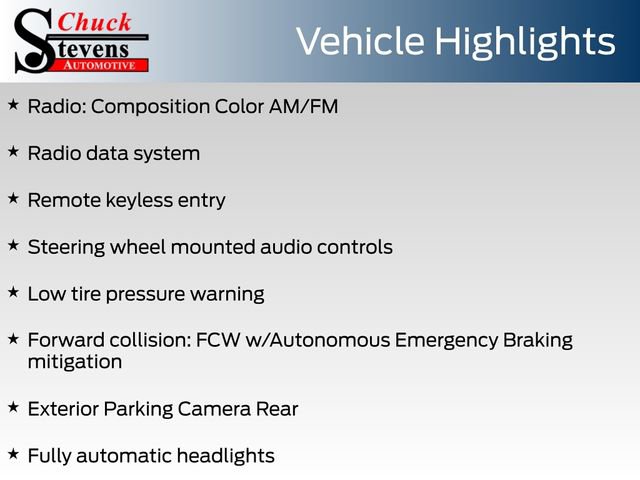 Chuck Stevens AUTOMOTIVE

Vehicle Highlights

★ Radio: Composition Color AM/FM

★ Radio data system

★ Remote keyless entry

★ Steering wheel mounted audio controls

★ Low tire pressure warning

★ Forward collision: FCW w/Autonomous Emergency Braking mitigation

★ Exterior Parking Camera Rear

★ Fully automatic headlights